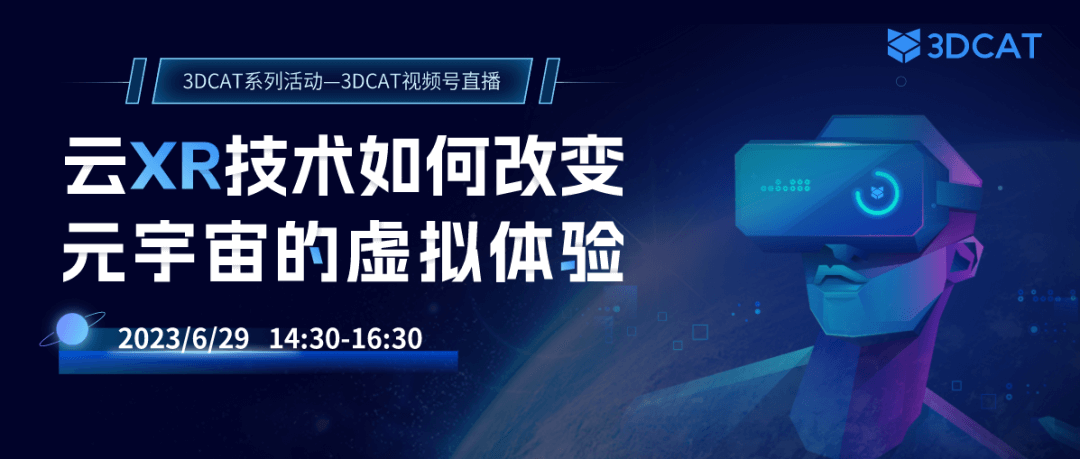 3DCAT

3DCAT系列活动—3DCAT视频号直播

云XR技术如何改变元宇宙的虚拟体验

2023/6/29 14:30-16:30